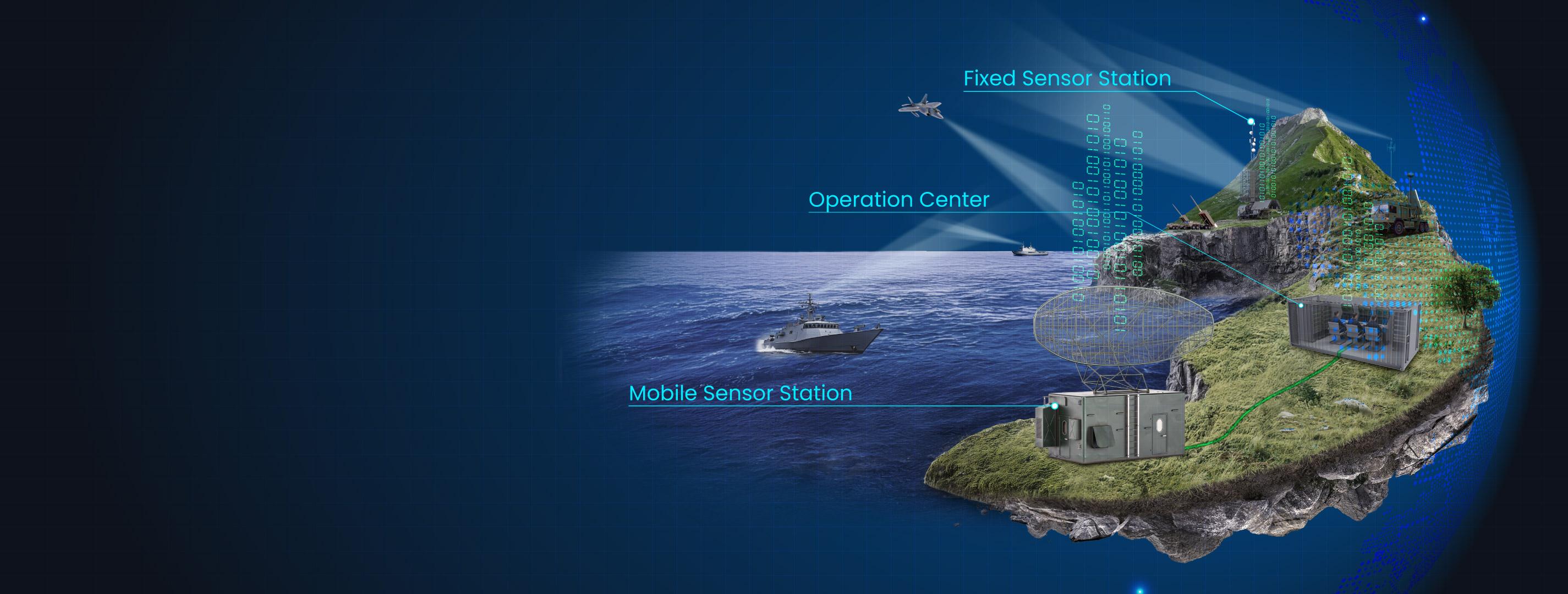 Fixed Sensor Station

Operation Center

Mobile Sensor Station